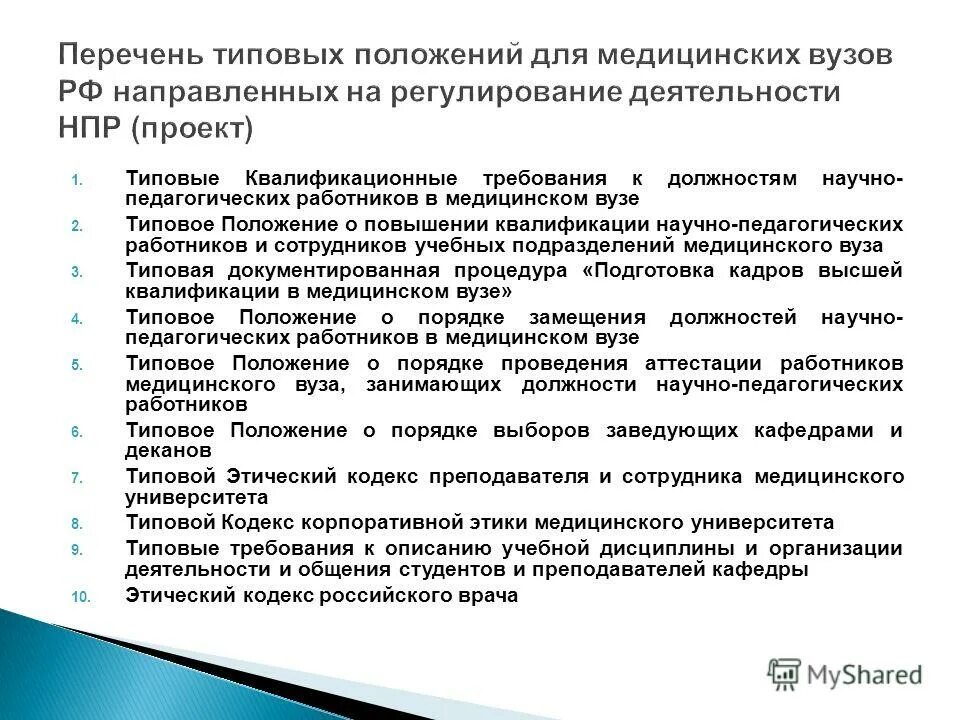 Перечень типовых положений для медицинских вузов РФ направленных на регулирование деятельности НПР (проект)

1. Типовые Квалификационные требования к должностям научно-педагогических работников в медицинском вузе
2. Типовое Положение о повышении квалификации научно-педагогических работников и сотрудников учебных подразделений медицинского вуза
3. Типовая документированная процедура «Подготовка кадров высшей квалификации в медицинском вузе»
4. Типовое Положение о порядке замещения должностей научно-педагогических работников в медицинском вузе
5. Типовое Положение о порядке проведения аттестации работников медицинского вуза, занимающих должности научно-педагогических работников
6. Типовое Положение о порядке выборов заведующих кафедрами и деканов
7. Типовой Этический кодекс преподавателя и сотрудника медицинского университета
8. Типовой Кодекс корпоративной этики медицинского университета
9. Типовые требования к описанию учебной дисциплины и организации деятельности и общения студентов и преподавателей кафедры
10. Этический кодекс российского врача

MyShared